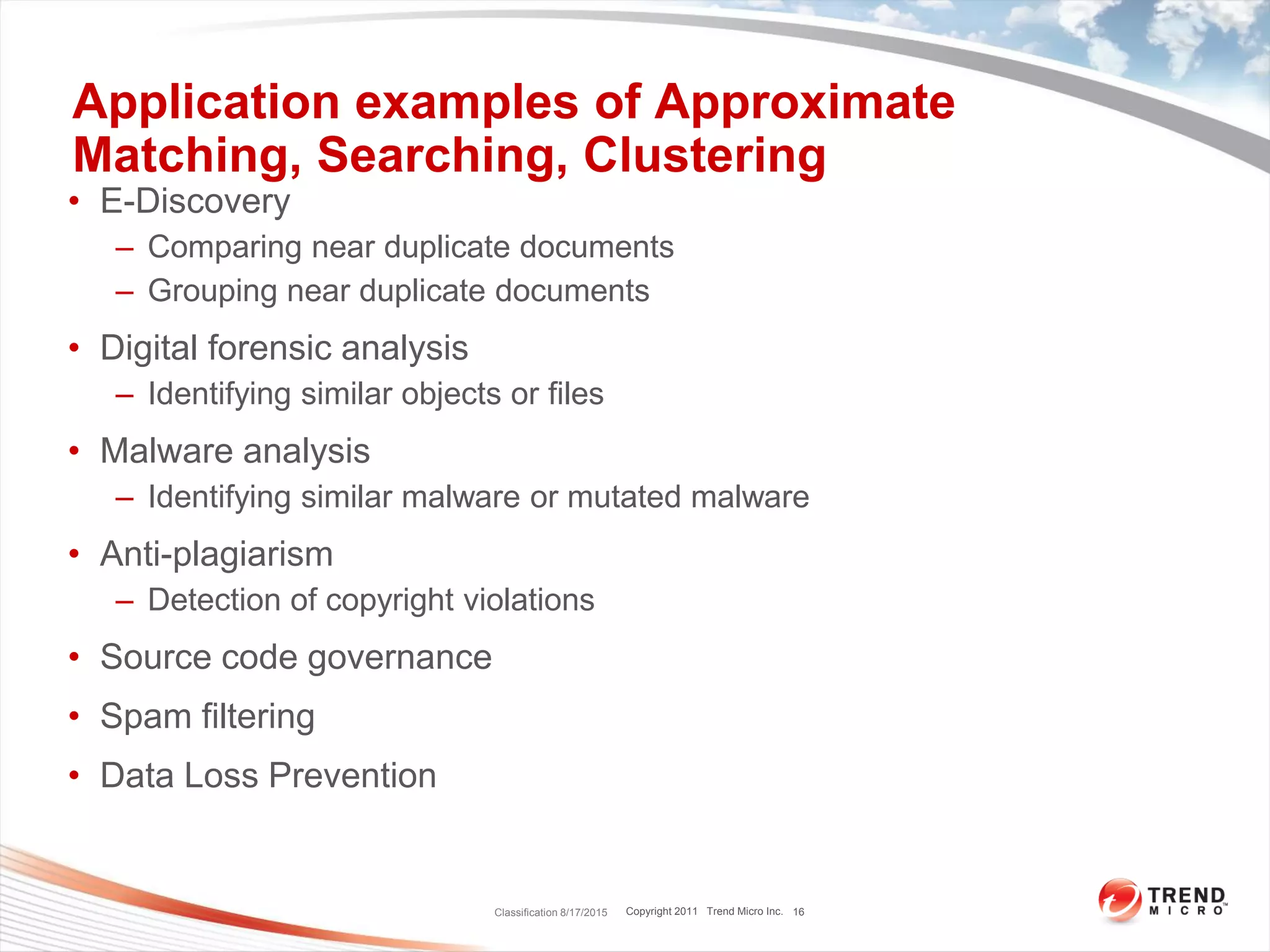 Application examples of Approximate Matching, Searching, Clustering

• E-Discovery
– Comparing near duplicate documents
– Grouping near duplicate documents
• Digital forensic analysis
– Identifying similar objects or files
• Malware analysis
– Identifying similar malware or mutated malware
• Anti-plagiarism
– Detection of copyright violations
• Source code governance
• Spam filtering
• Data Loss Prevention

Classification 8/17/2015 Copyright 2011 Trend Micro Inc. 16

TREND MICRO™